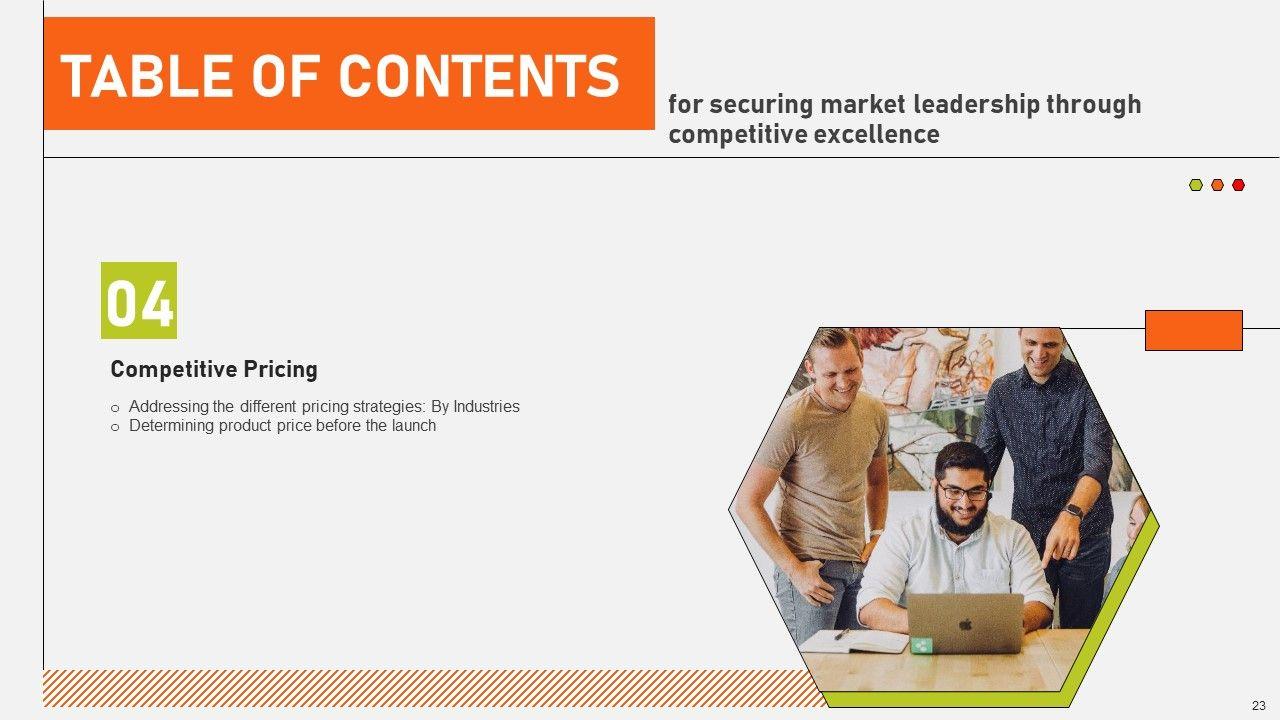 TABLE OF CONTENTS

for securing market leadership through competitive excellence

04

Competitive Pricing

o Addressing the different pricing strategies: By Industries
o Determining product price before the launch

23